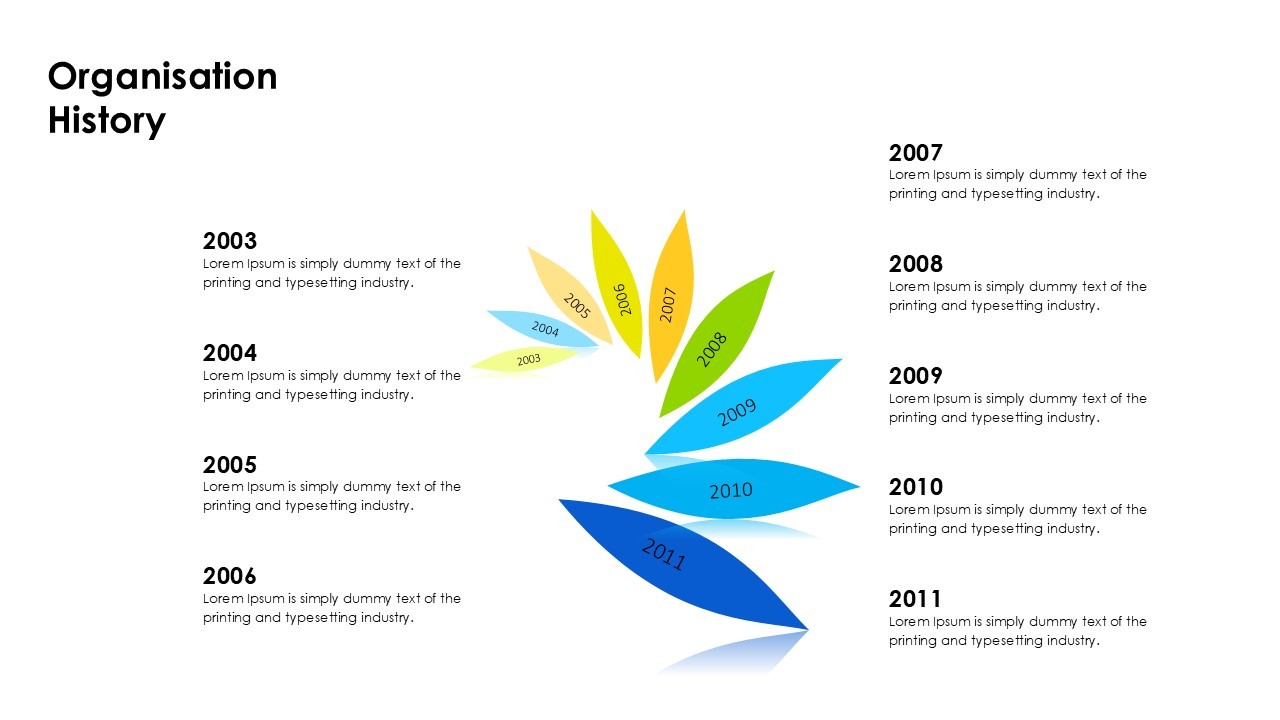 Organisation History

2003
Lorem Ipsum is simply dummy text of the printing and typesetting industry.

2004
Lorem Ipsum is simply dummy text of the printing and typesetting industry.

2005
Lorem Ipsum is simply dummy text of the printing and typesetting industry.

2006
Lorem Ipsum is simply dummy text of the printing and typesetting industry.

2003
2004
2005
2006
2007
2008
2009
2010
2011

2007
Lorem Ipsum is simply dummy text of the printing and typesetting industry.

2008
Lorem Ipsum is simply dummy text of the printing and typesetting industry.

2009
Lorem Ipsum is simply dummy text of the printing and typesetting industry.

2010
Lorem Ipsum is simply dummy text of the printing and typesetting industry.

2011
Lorem Ipsum is simply dummy text of the printing and typesetting industry.